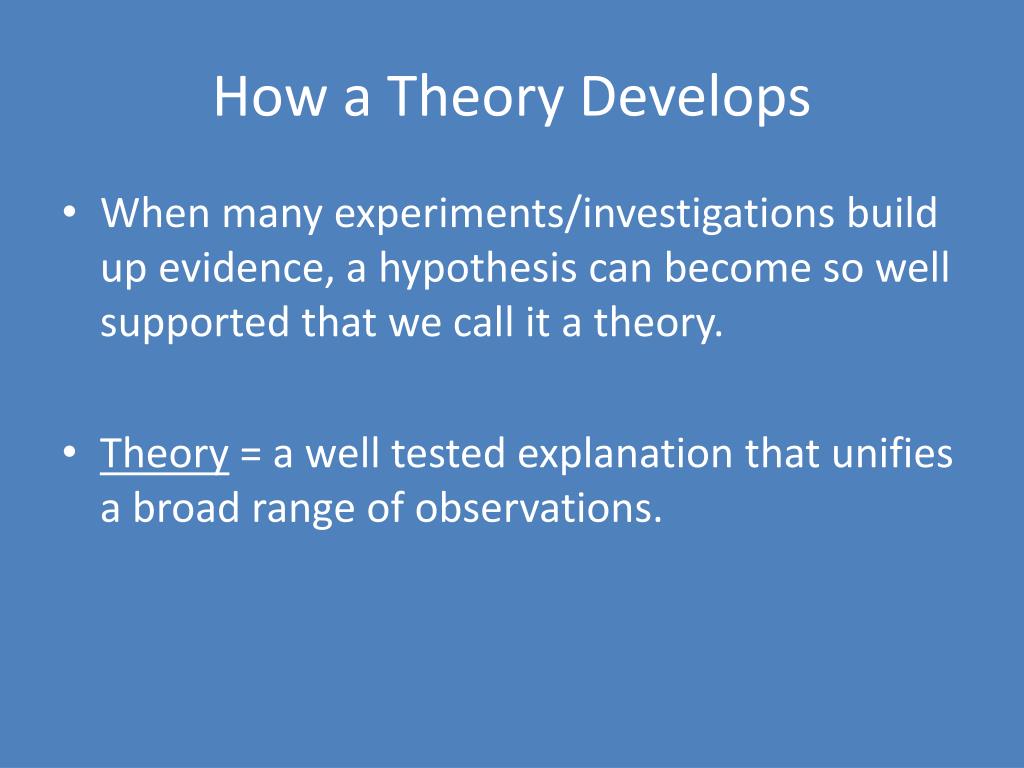 How a Theory Develops

• When many experiments/investigations build up evidence, a hypothesis can become so well supported that we call it a theory.

• Theory = a well tested explanation that unifies a broad range of observations.